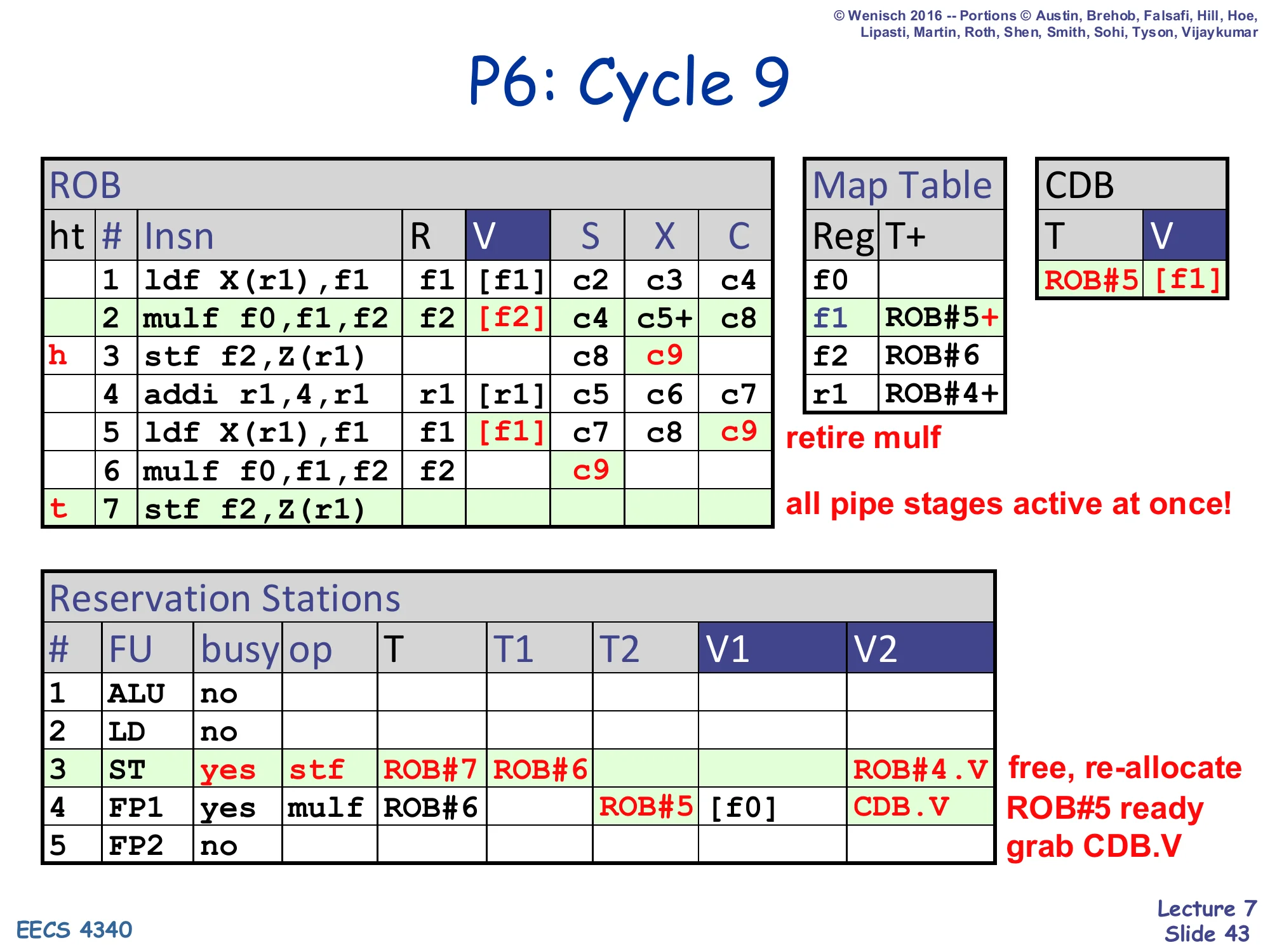 © Wenisch 2016 -- Portions © Austin, Brehob, Falsafi, Hill, Hoe, Lipasti, Martin, Roth, Shen, Smith, Sohi, Tyson, Vijaykumar

P6: Cycle 9

ROB

| ht | # | Insn | R | V | S | X | C |
|---|---|---|---|---|---|---|---|
| | 1 | ldf X(r1),f1 | f1 | [f1] | c2 | c3 | c4 |
| | 2 | mulf f0,f1,f2 | f2 | [f2] | c4 | c5+ | c8 |
| h | 3 | stf f2,Z(r1) | | | c8 | c9 | |
| | 4 | addi r1,4,r1 | r1 | [r1] | c5 | c6 | c7 |
| | 5 | ldf X(r1),f1 | f1 | [f1] | c7 | c8 | c9 |
| | 6 | mulf f0,f1,f2 | f2 | | c9 | | |
| t | 7 | stf f2,Z(r1) | | | | | |

Map Table

| Reg | T+ |
|---|---|
| f0 | |
| f1 | ROB#5+ |
| f2 | ROB#6 |
| r1 | ROB#4+ |

CDB

| T | V |
|---|---|
| ROB#5 | [f1] |

retire mulf

all pipe stages active at once!

Reservation Stations

| # | FU | busy | op | T | T1 | T2 | V1 | V2 |
|---|---|---|---|---|---|---|---|---|
| 1 | ALU | no | | | | | | |
| 2 | LD | no | | | | | | |
| 3 | ST | yes | stf | ROB#7 | ROB#6 | | | ROB#4.V |
| 4 | FP1 | yes | mulf | ROB#6 | | ROB#5 | [f0] | CDB.V |
| 5 | FP2 | no | | | | | | |

free, re-allocate

ROB#5 ready
grab CDB.V

EECS 4340

Lecture 7
Slide 43